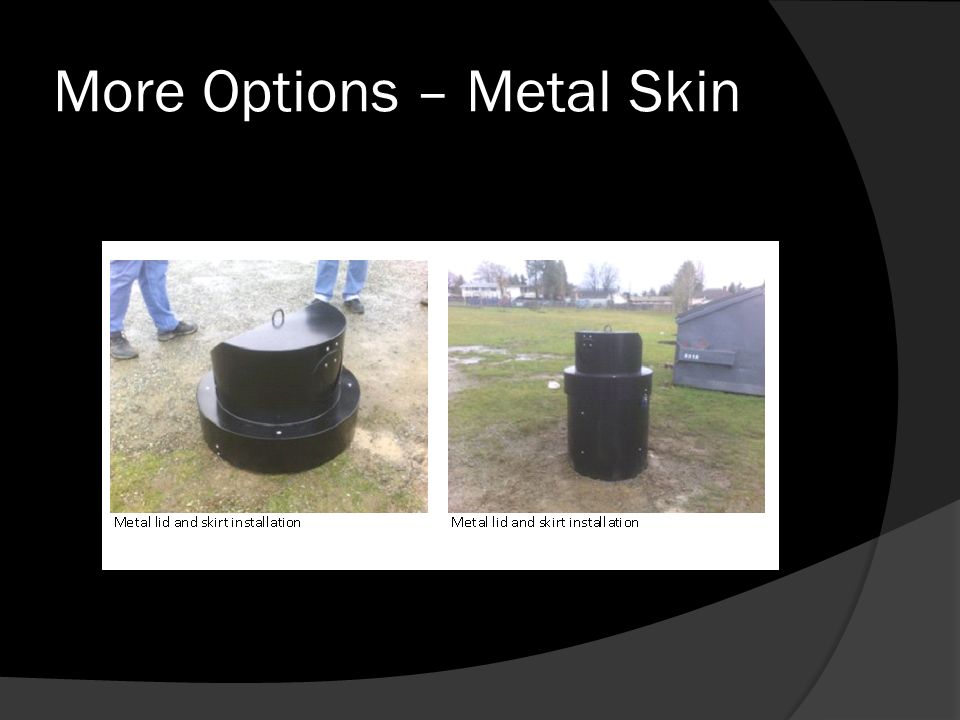 More Options – Metal Skin

Metal lid and skirt installation

Metal lid and skirt installation